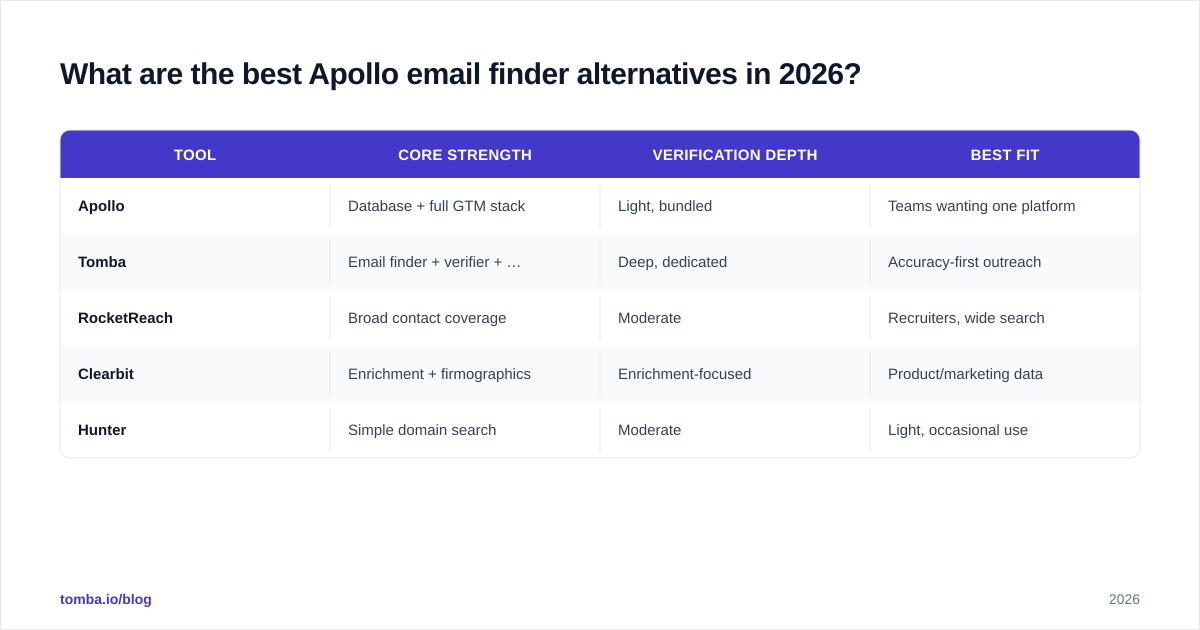 What are the best Apollo email finder alternatives in 2026?

| TOOL | CORE STRENGTH | VERIFICATION DEPTH | BEST FIT |
|---|---|---|---|
| Apollo | Database + full GTM stack | Light, bundled | Teams wanting one platform |
| Tomba | Email finder + verifier + … | Deep, dedicated | Accuracy-first outreach |
| RocketReach | Broad contact coverage | Moderate | Recruiters, wide search |
| Clearbit | Enrichment + firmographics | Enrichment-focused | Product/marketing data |
| Hunter | Simple domain search | Moderate | Light, occasional use |

tomba.io/blog

2026